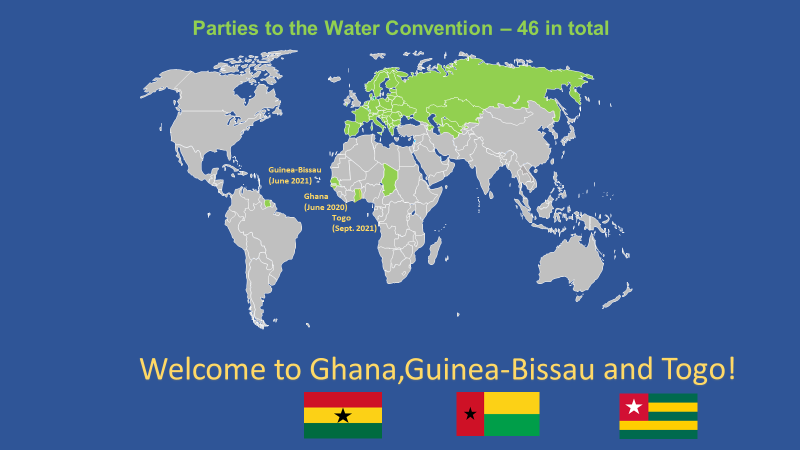 Parties to the Water Convention – 46 in total

Guinea-Bissau (June 2021)

Ghana (June 2020)

Togo (Sept. 2021)

Welcome to Ghana,Guinea-Bissau and Togo!